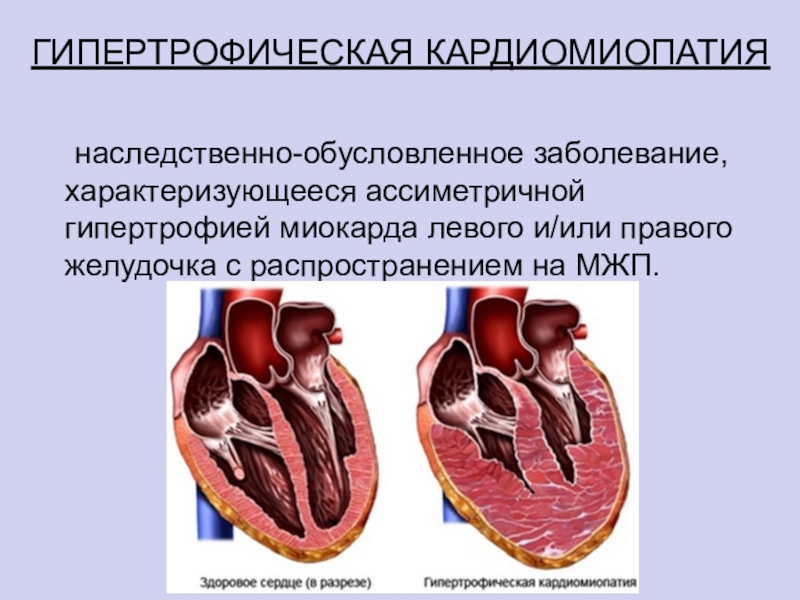 ГИПЕРТРОФИЧЕСКАЯ КАРДИОМИОПАТИЯ

наследственно-обусловленное заболевание, характеризующееся ассиметричной гипертрофией миокарда левого и/или правого желудочка с распространением на МЖП.

Здоровое сердце (в разрезе)

Гипертрофическая кардиомиопатия